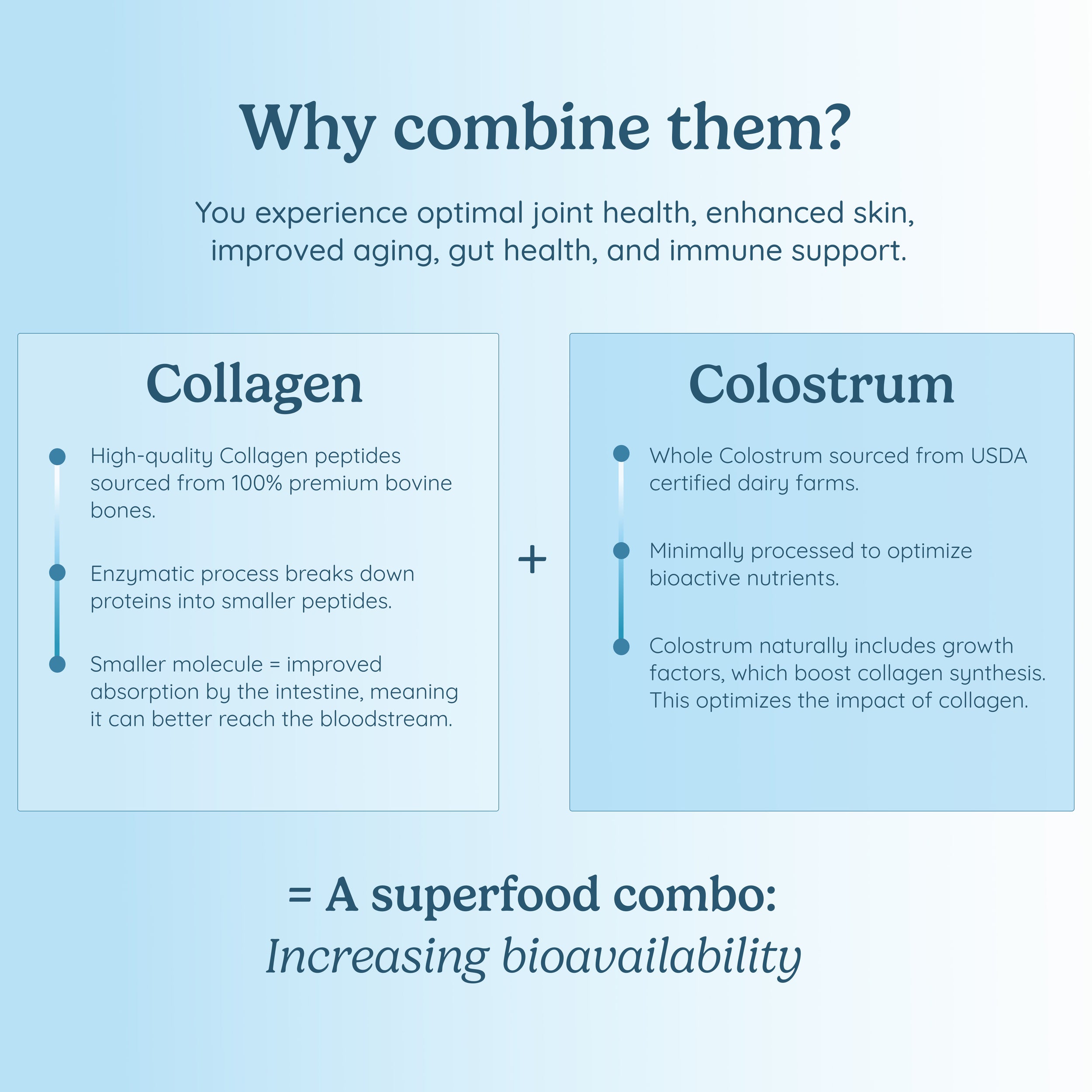 Why combine them?

You experience optimal joint health, enhanced skin, improved aging, gut health, and immune support.

Collagen

High-quality Collagen peptides sourced from 100% premium bovine bones.

Enzymatic process breaks down proteins into smaller peptides.

Smaller molecule = improved absorption by the intestine, meaning it can better reach the bloodstream.

+

Colostrum

Whole Colostrum sourced from USDA certified dairy farms.

Minimally processed to optimize bioactive nutrients.

Colostrum naturally includes growth factors, which boost collagen synthesis. This optimizes the impact of collagen.

= A superfood combo:
Increasing bioavailability